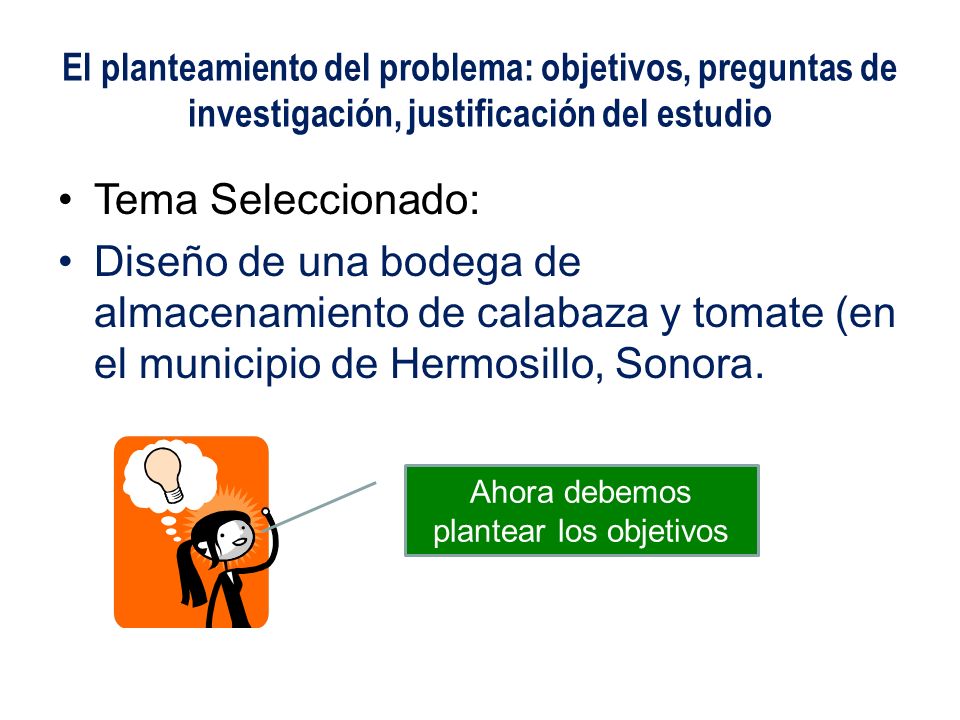 El planteamiento del problema: objetivos, preguntas de investigación, justificación del estudio

• Tema Seleccionado:
• Diseño de una bodega de almacenamiento de calabaza y tomate (en el municipio de Hermosillo, Sonora.

Ahora debemos plantear los objetivos